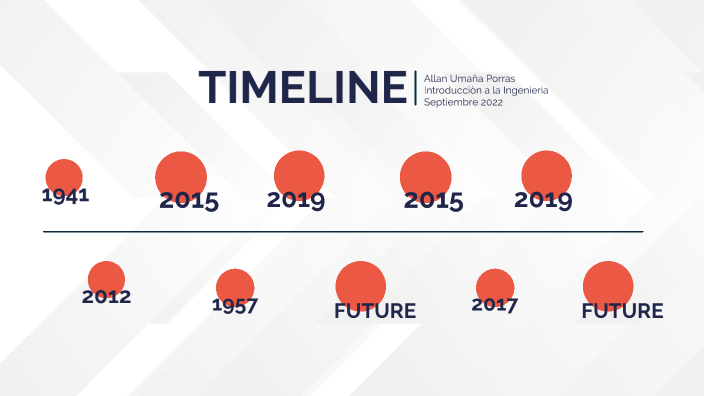 TIMELINE

Allan Umaña Porras
Introducción a la Ingenieria
Septiembre 2022

1941

2015

2019

2015

2019

2012

1957

FUTURE

2017

FUTURE